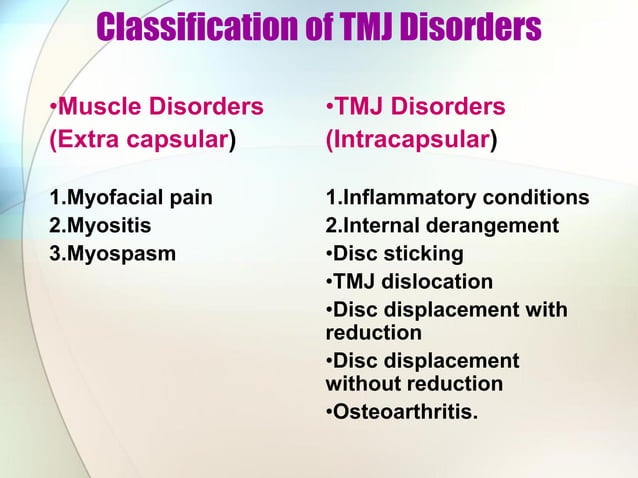 Classification of TMJ Disorders

•Muscle Disorders (Extra capsular)

1.Myofacial pain
2.Myositis
3.Myospasm

•TMJ Disorders (Intracapsular)

1.Inflammatory conditions
2.Internal derangement
•Disc sticking
•TMJ dislocation
•Disc displacement with reduction
•Disc displacement without reduction
•Osteoarthritis.